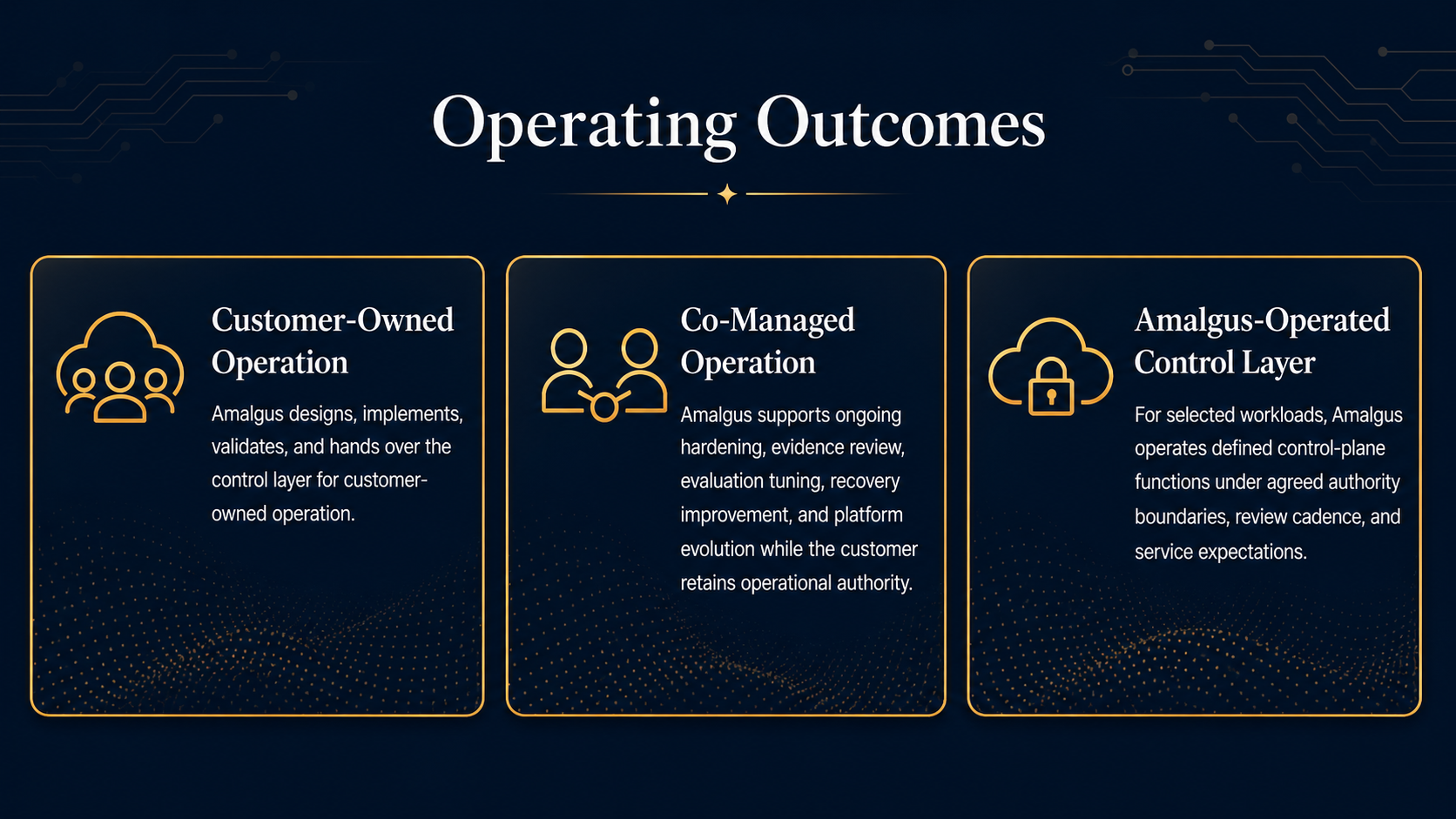 Operating Outcomes

Customer-Owned Operation

Amalgus designs, implements, validates, and hands over the control layer for customer-owned operation.

Co-Managed Operation

Amalgus supports ongoing hardening, evidence review, evaluation tuning, recovery improvement, and platform evolution while the customer retains operational authority.

Amalgus-Operated Control Layer

For selected workloads, Amalgus operates defined control-plane functions under agreed authority boundaries, review cadence, and service expectations.